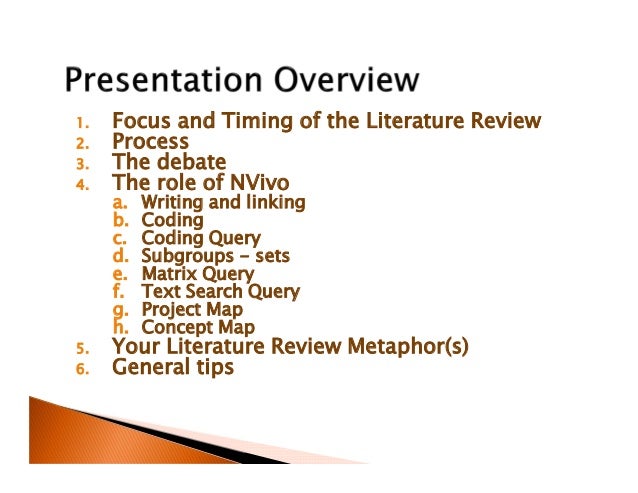 Presentation Overview

1. Focus and Timing of the Literature Review
2. Process
3. The debate
4. The role of NVivo
a. Writing and linking
b. Coding
c. Coding Query
d. Subgroups – sets
e. Matrix Query
f. Text Search Query
g. Project Map
h. Concept Map
5. Your Literature Review Metaphor(s)
6. General tips